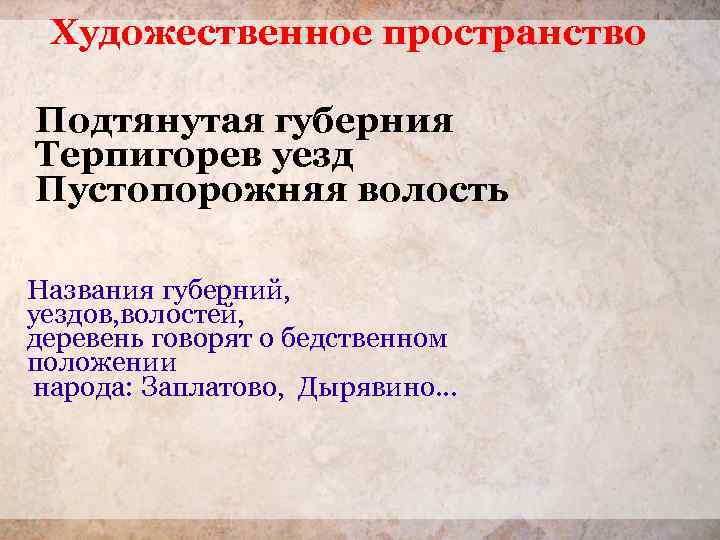 Художественное пространство

Подтянутая губерния
Терпигорев уезд
Пустопорожняя волость

Названия губерний, уездов,волостей, деревень говорят о бедственном положении народа: Заплатово, Дырявино...